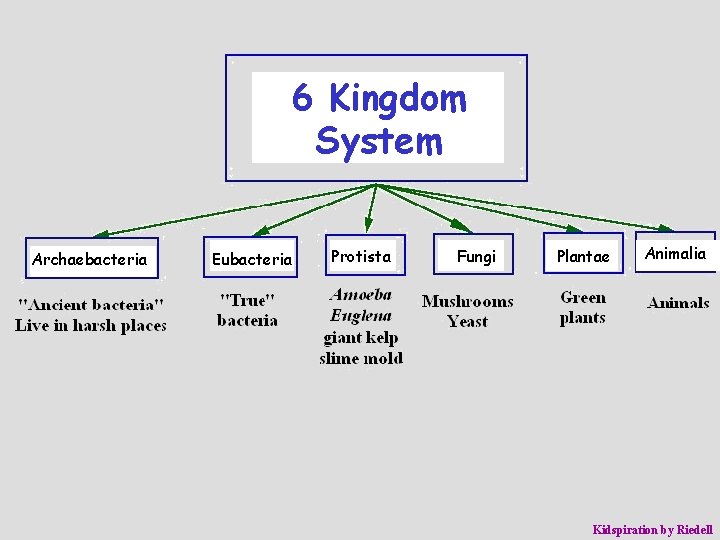 6 Kingdom System

Archaebacteria

"Ancient bacteria" Live in harsh places

Eubacteria

"True" bacteria

Protista

Amoeba
Euglena
giant kelp
slime mold

Fungi

Mushrooms
Yeast

Plantae

Green plants

Animalia

Animals

Kidspiration by Riedell